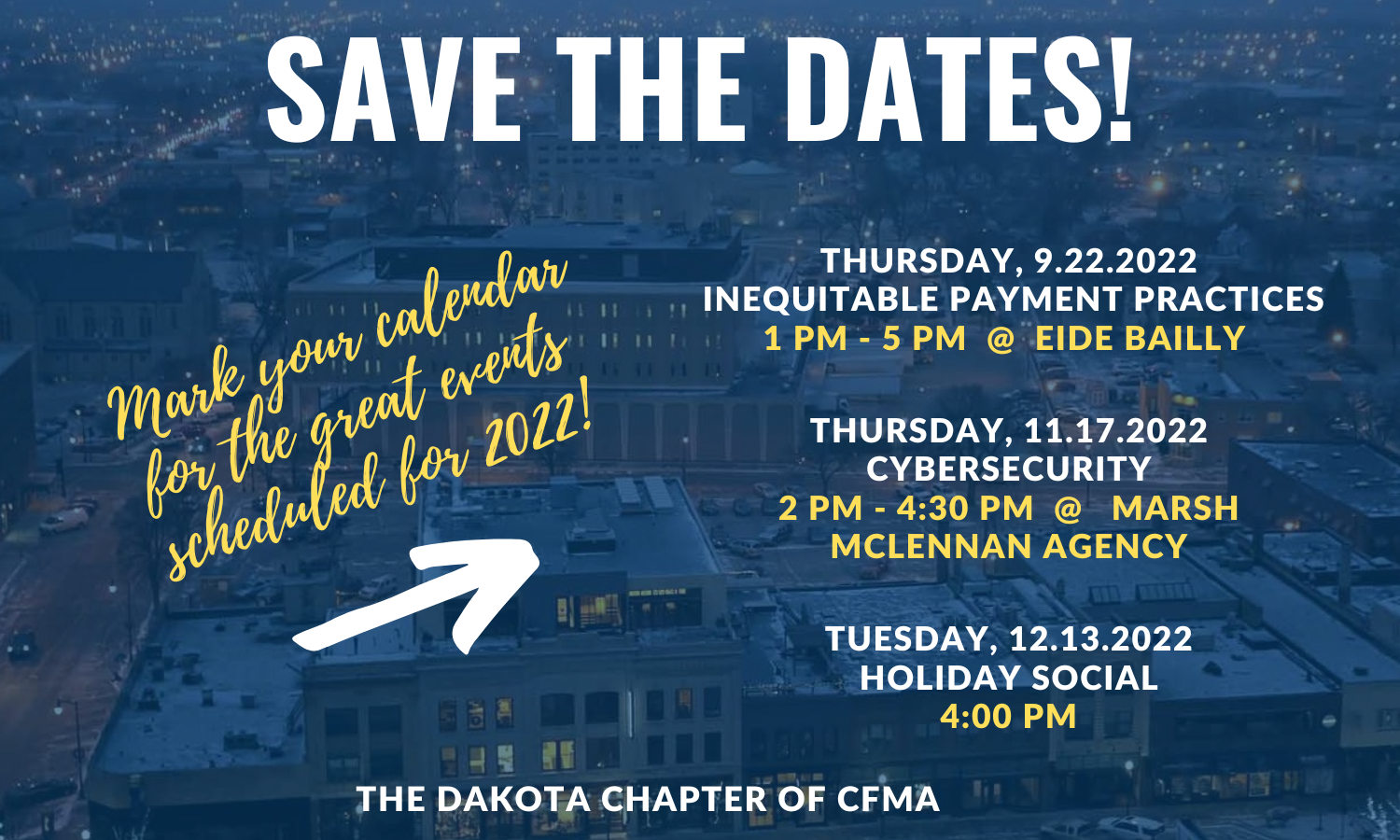 SAVE THE DATES!

Mark your calendar for the great events scheduled for 2022!

THURSDAY, 9.22.2022
INEQUITABLE PAYMENT PRACTICES
1 PM - 5 PM @ EIDE BAILLY

THURSDAY, 11.17.2022
CYBERSECURITY
2 PM - 4:30 PM @ MARSH MCLENNAN AGENCY

TUESDAY, 12.13.2022
HOLIDAY SOCIAL
4:00 PM

THE DAKOTA CHAPTER OF CFMA